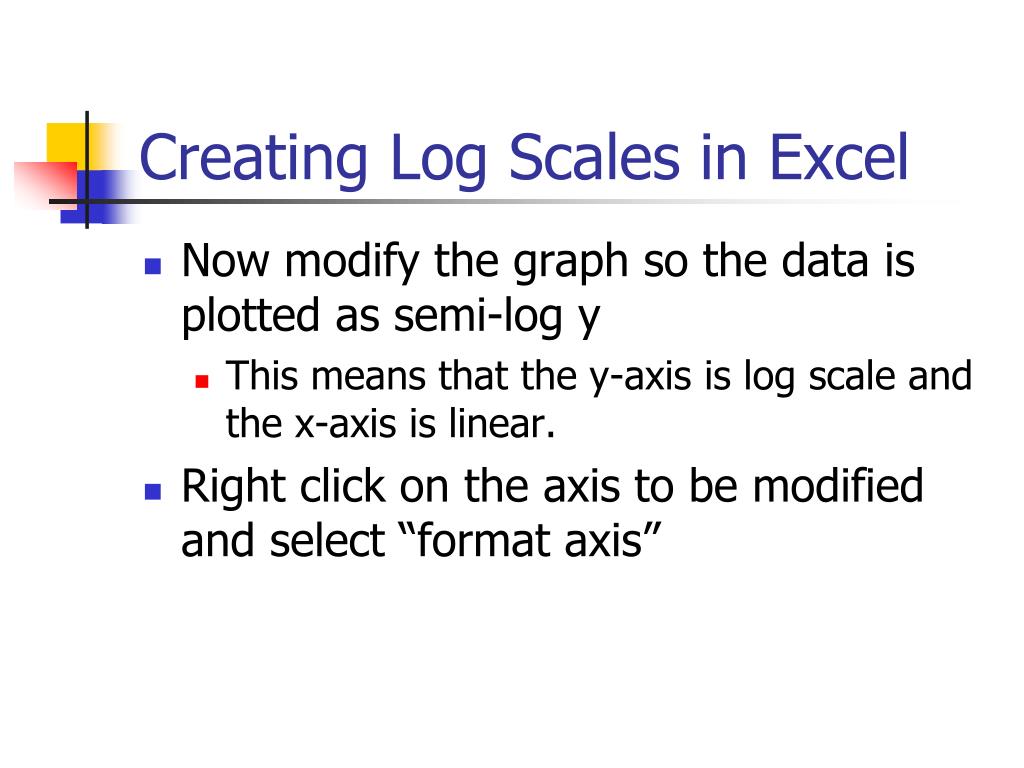 Creating Log Scales in Excel

- Now modify the graph so the data is plotted as semi-log y
  - This means that the y-axis is log scale and the x-axis is linear.
- Right click on the axis to be modified and select “format axis”